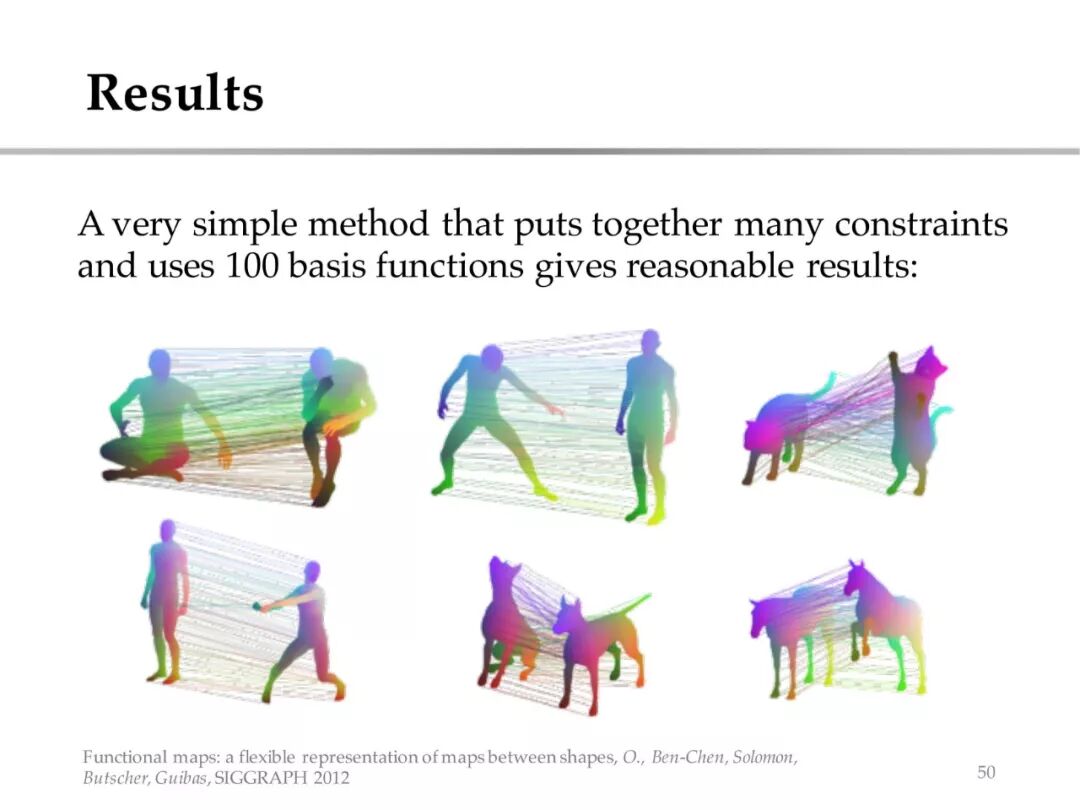 Results

A very simple method that puts together many constraints and uses 100 basis functions gives reasonable results:

Functional maps: a flexible representation of maps between shapes, O., Ben-Chen, Solomon, Butscher, Guibas, SIGGRAPH 2012

50